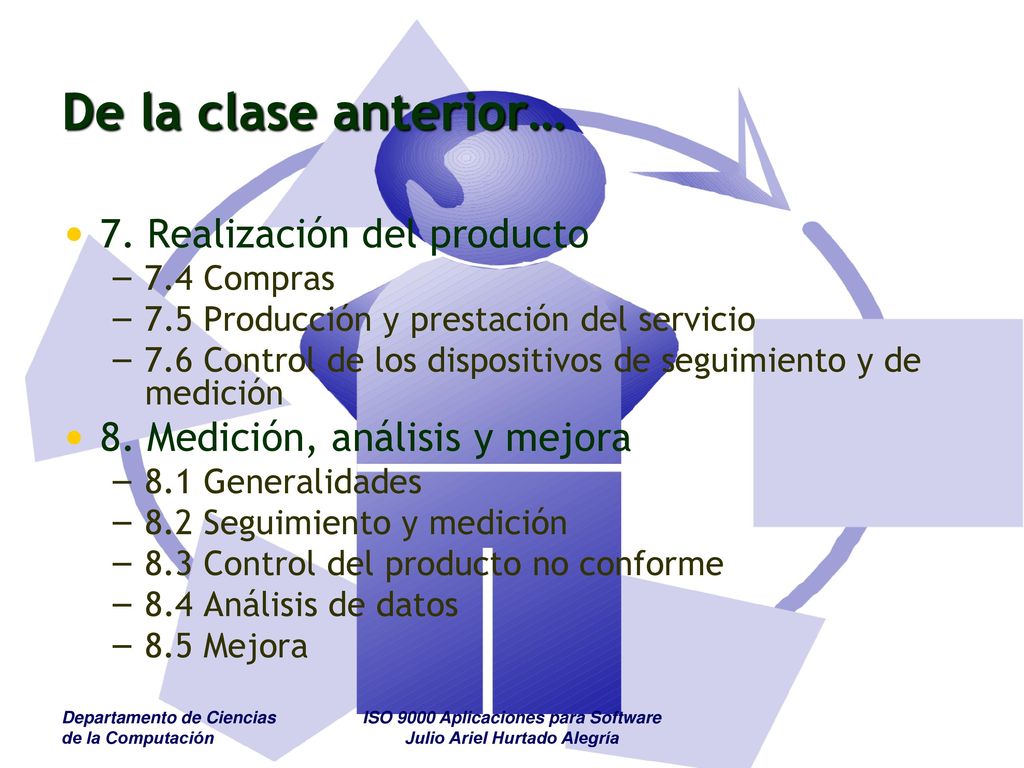 De la clase anterior…

• 7. Realización del producto
– 7.4 Compras
– 7.5 Producción y prestación del servicio
– 7.6 Control de los dispositivos de seguimiento y de medición
• 8. Medición, análisis y mejora
– 8.1 Generalidades
– 8.2 Seguimiento y medición
– 8.3 Control del producto no conforme
– 8.4 Análisis de datos
– 8.5 Mejora

Departamento de Ciencias de la Computación

ISO 9000 Aplicaciones para Software
Julio Ariel Hurtado Alegría